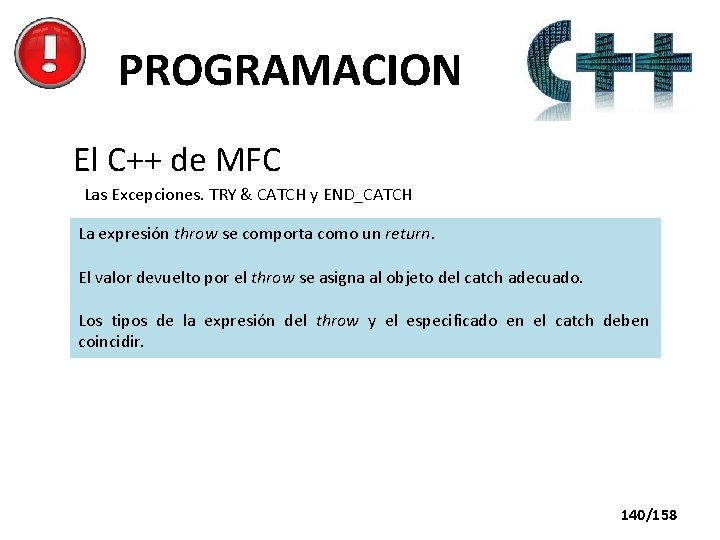 PROGRAMACION

C++

El C++ de MFC

Las Excepciones. TRY & CATCH y END_CATCH

La expresión throw se comporta como un return.

El valor devuelto por el throw se asigna al objeto del catch adecuado.

Los tipos de la expresión del throw y el especificado en el catch deben coincidir.

140/158